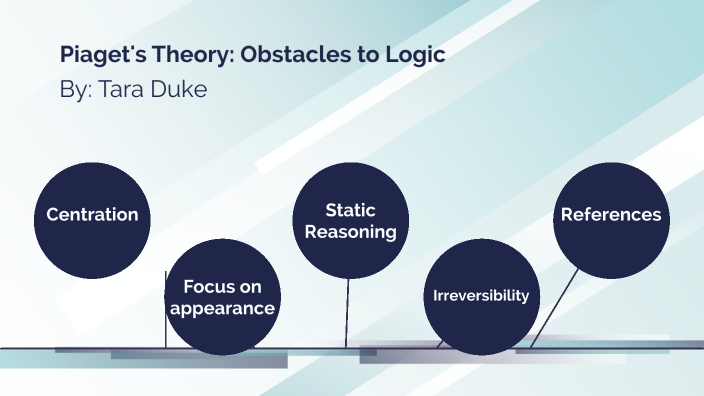 Piaget's Theory: Obstacles to Logic
By: Tara Duke

Centration

Focus on appearance

Static Reasoning

Irreversibility

References